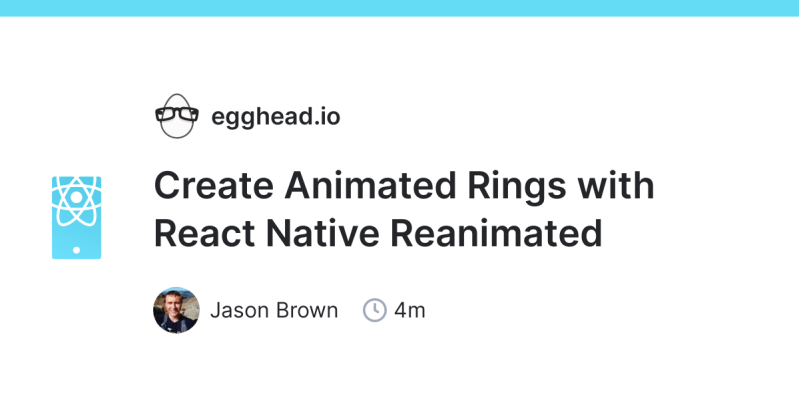 egghead.io

Create Animated Rings with React Native Reanimated

Jason Brown 4m